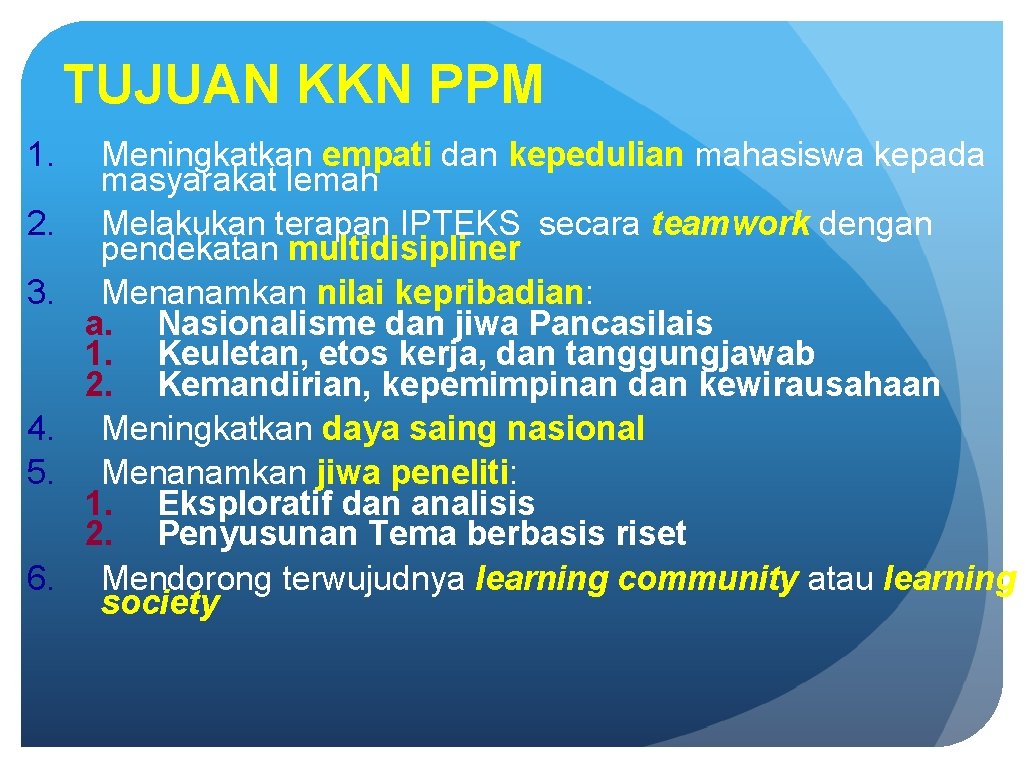 TUJUAN KKN PPM

1. Meningkatkan empati dan kepedulian mahasiswa kepada masyarakat lemah
2. Melakukan terapan IPTEKS secara teamwork dengan pendekatan multidisipliner
3. Menanamkan nilai kepribadian:
a. Nasionalisme dan jiwa Pancasilais
1. Keuletan, etos kerja, dan tanggungjawab
2. Kemandirian, kepemimpinan dan kewirausahaan
4. Meningkatkan daya saing nasional
5. Menanamkan jiwa peneliti:
1. Eksploratif dan analisis
2. Penyusunan Tema berbasis riset
6. Mendorong terwujudnya learning community atau learning society